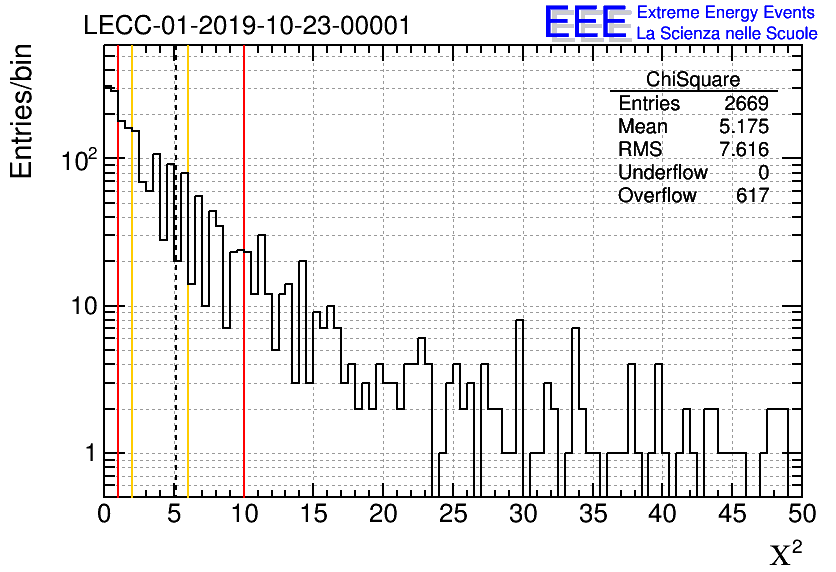 LECC-01-2019-10-23-00001

EEE Extreme Energy Events
La Scienza nelle Scuole

| ChiSquare | |
|---|---|
| Entries | 2669 |
| Mean | 5.175 |
| RMS | 7.616 |
| Underflow | 0 |
| Overflow | 617 |

Entries/bin

$10^2$

10

1

0 5 10 15 20 25 30 35 40 45 50

$\chi^2$